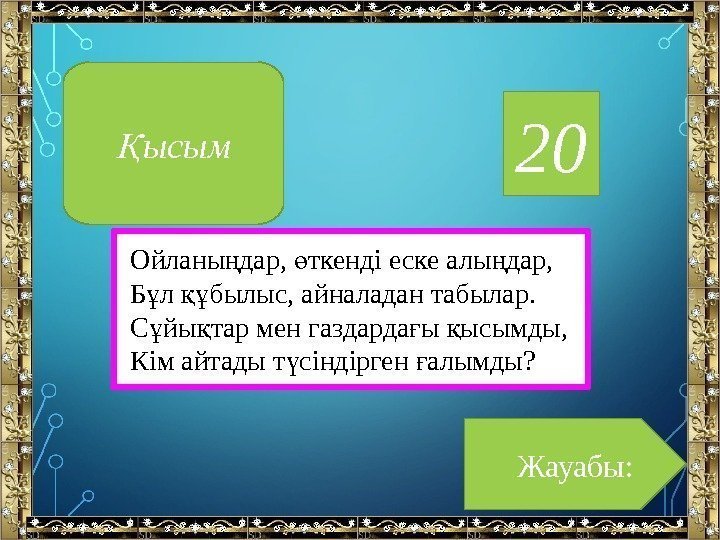 Қысым

20

Ойланыңдар, өткенді еске алыңдар,
Бұл құбылыс, айналадан табылар.
Сұйықтар мен газдардағы қысымды,
Кім айтады түсіндірген ғалымды?

Жауабы: